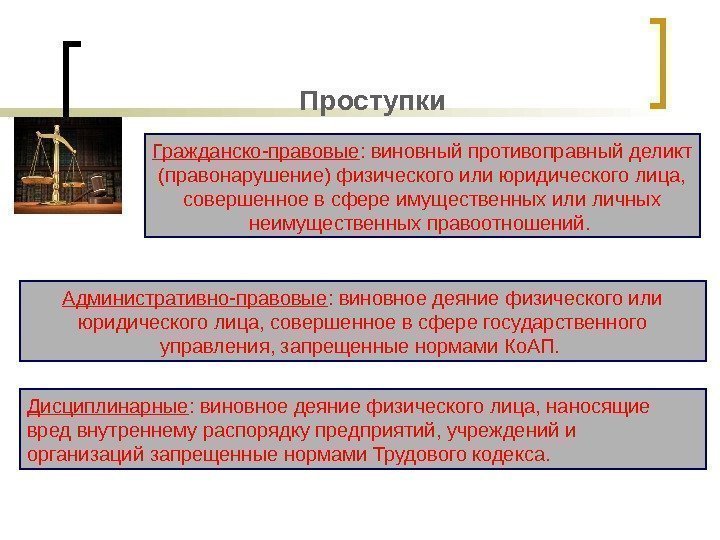 Проступки

Гражданско-правовые: виновный противоправный деликт (правонарушение) физического или юридического лица, совершенное в сфере имущественных или личных неимущественных правоотношений.

Административно-правовые: виновное деяние физического или юридического лица, совершенное в сфере государственного управления, запрещенные нормами КоАП.

Дисциплинарные: виновное деяние физического лица, наносящие вред внутреннему распорядку предприятий, учреждений и организаций запрещенные нормами Трудового кодекса.